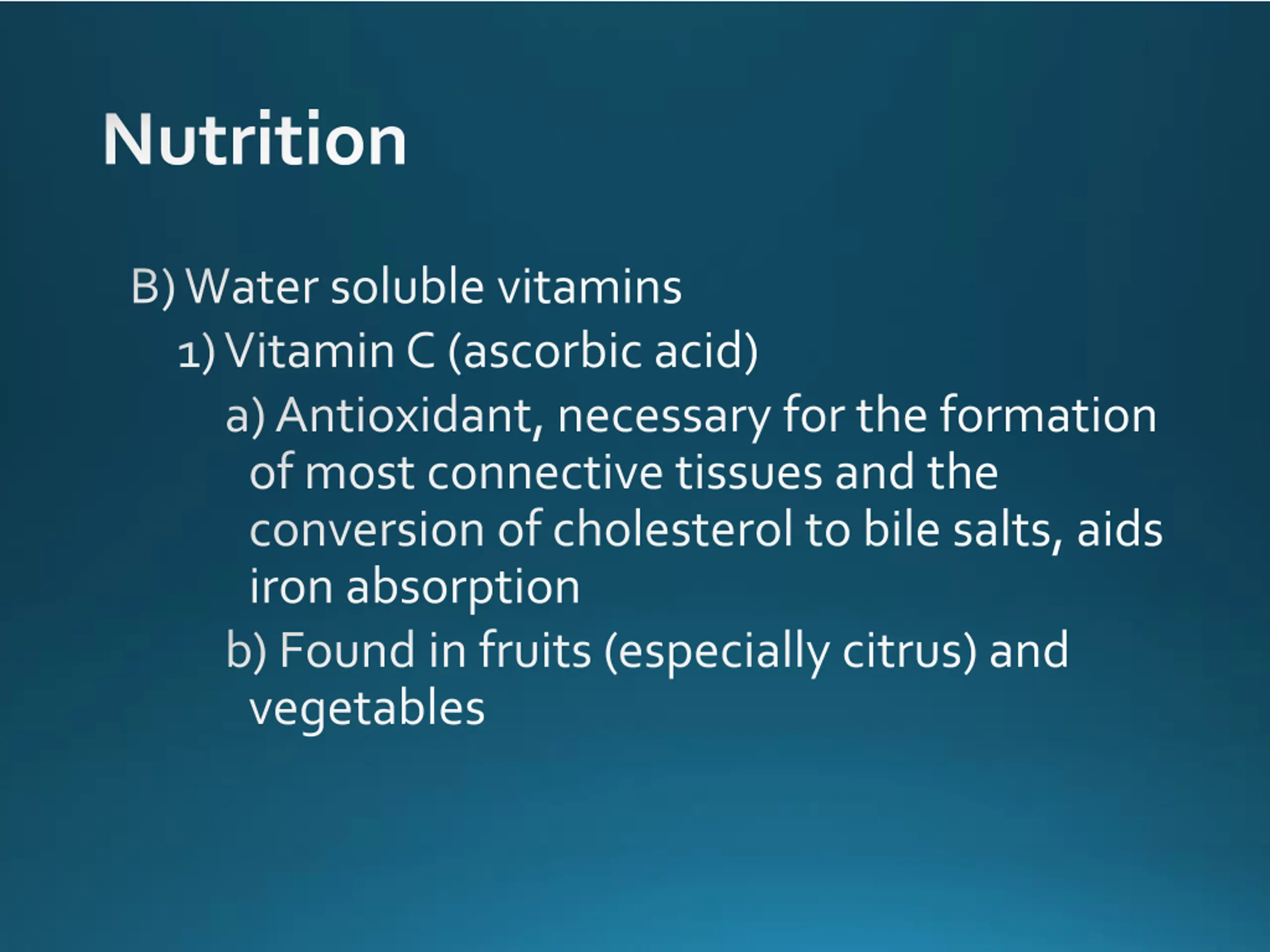 Nutrition

B) Water soluble vitamins

1) Vitamin C (ascorbic acid)

a) Antioxidant, necessary for the formation of most connective tissues and the conversion of cholesterol to bile salts, aids iron absorption

b) Found in fruits (especially citrus) and vegetables